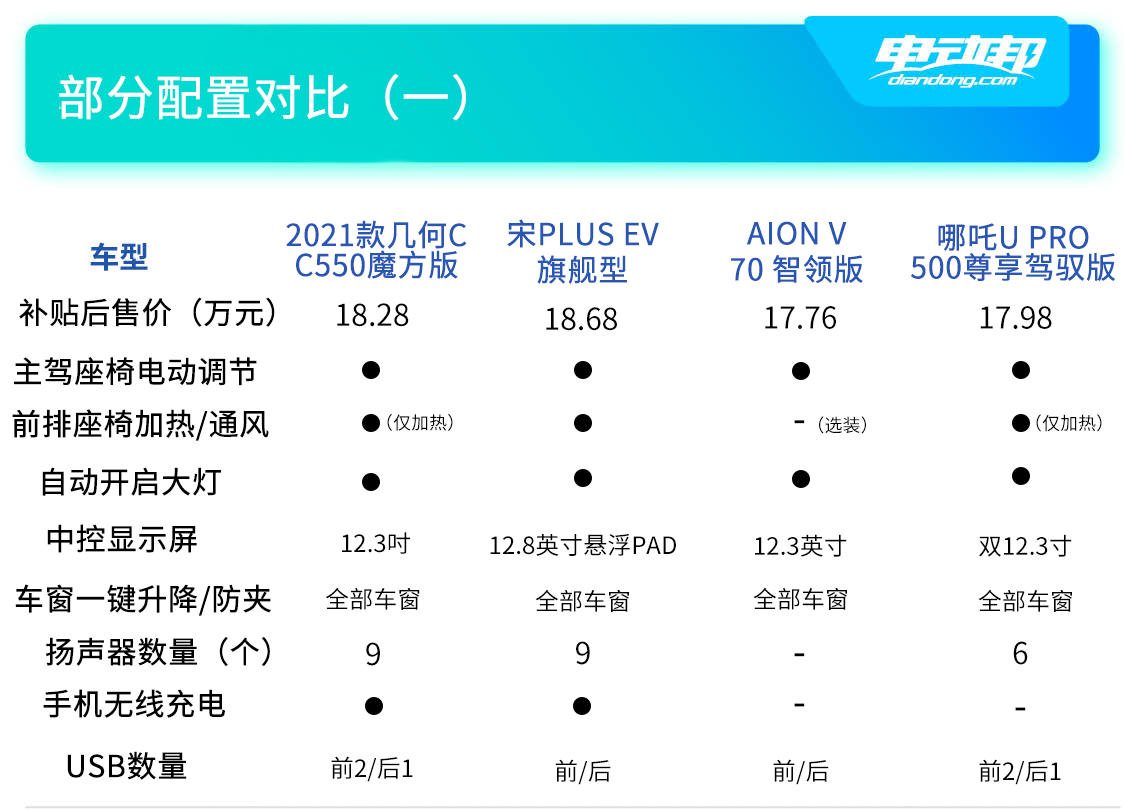 部分配置对比（一）

电动邦
diandong.com

| 车型 | 2021款几何C C550魔方版 | 宋PLUS EV 旗舰型 | AION V 70 智领版 | 哪吒U PRO 500尊享驾驭版 |
|---|---|---|---|---|
| 补贴后售价（万元） | 18.28 | 18.68 | 17.76 | 17.98 |
| 主驾座椅电动调节 | ● | ● | ● | ● |
| 前排座椅加热/通风 | ●（仅加热） | ● | -（选装） | ●（仅加热） |
| 自动开启大灯 | ● | ● | ● | ● |
| 中控显示屏 | 12.3吋 | 12.8英寸悬浮PAD | 12.3英寸 | 双12.3寸 |
| 车窗一键升降/防夹 | 全部车窗 | 全部车窗 | 全部车窗 | 全部车窗 |
| 扬声器数量（个） | 9 | 9 | - | 6 |
| 手机无线充电 | ● | ● | - | - |
| USB数量 | 前2/后1 | 前/后 | 前/后 | 前2/后1 |